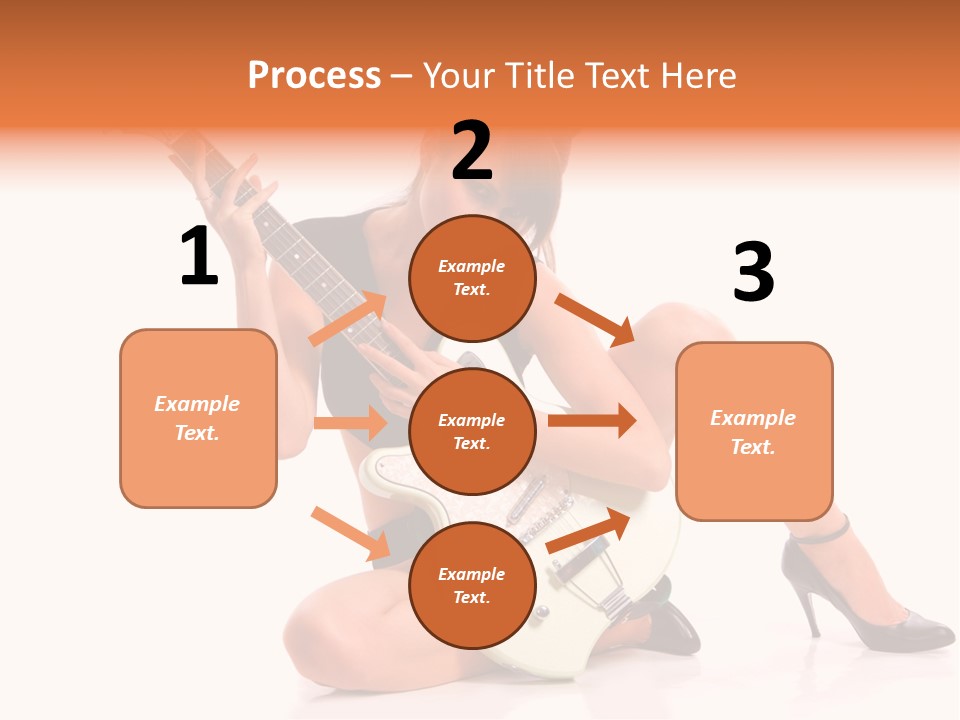 Process – Your Title Text Here

1

Example Text.

2

Example Text.

Example Text.

Example Text.

3

Example Text.